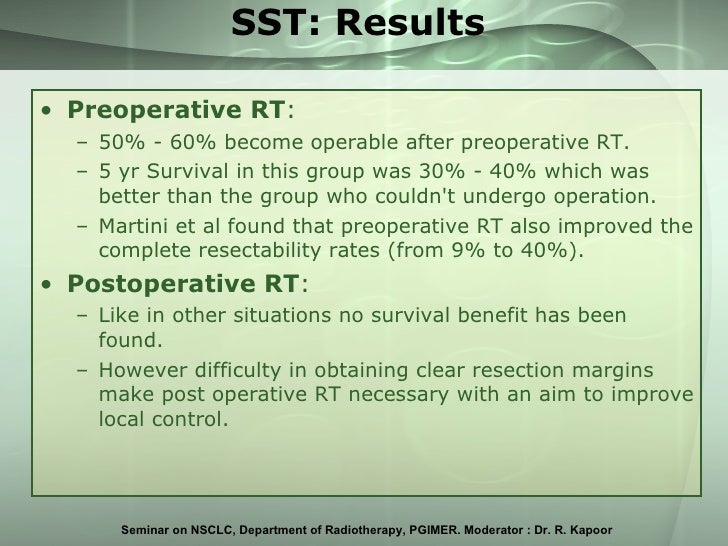 SST: Results

• Preoperative RT:
– 50% - 60% become operable after preoperative RT.
– 5 yr Survival in this group was 30% - 40% which was better than the group who couldn't undergo operation.
– Martini et al found that preoperative RT also improved the complete resectability rates (from 9% to 40%).

• Postoperative RT:
– Like in other situations no survival benefit has been found.
– However difficulty in obtaining clear resection margins make post operative RT necessary with an aim to improve local control.

Seminar on NSCLC, Department of Radiotherapy, PGIMER. Moderator : Dr. R. Kapoor